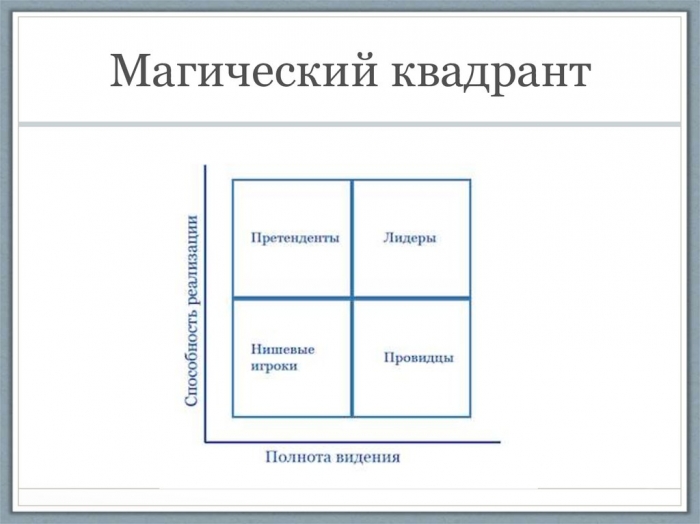 Магический квадрант

Способность реализации

Претенденты

Лидеры

Нишевые игроки

Провидцы

Полнота видения